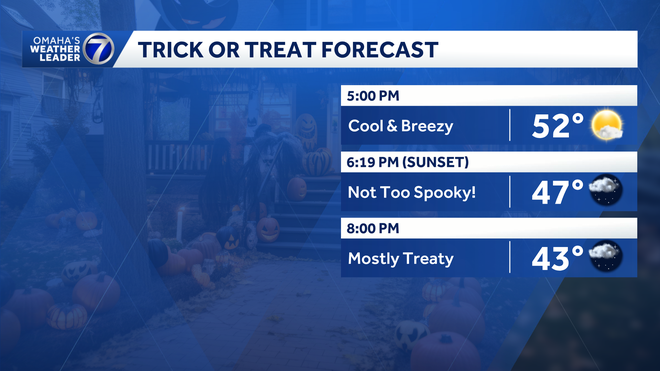 OMAHA'S WEATHER LEADER 7

TRICK OR TREAT FORECAST

5:00 PM
Cool & Breezy 52°

6:19 PM (SUNSET)
Not Too Spooky! 47°

8:00 PM
Mostly Treaty 43°